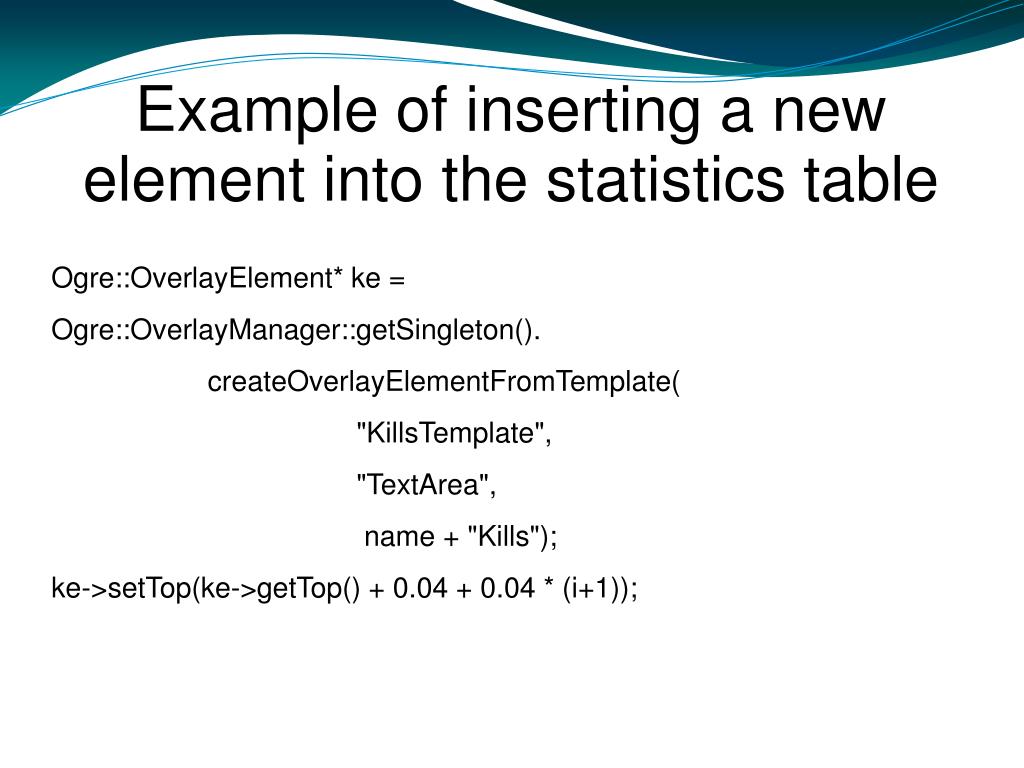 Example of inserting a new element into the statistics table

Ogre::OverlayElement* ke =

Ogre::OverlayManager::getSingleton().

createOverlayElementFromTemplate(

"KillsTemplate",

"TextArea",

name + "Kills");

ke->setTop(ke->getTop() + 0.04 + 0.04 * (i+1));